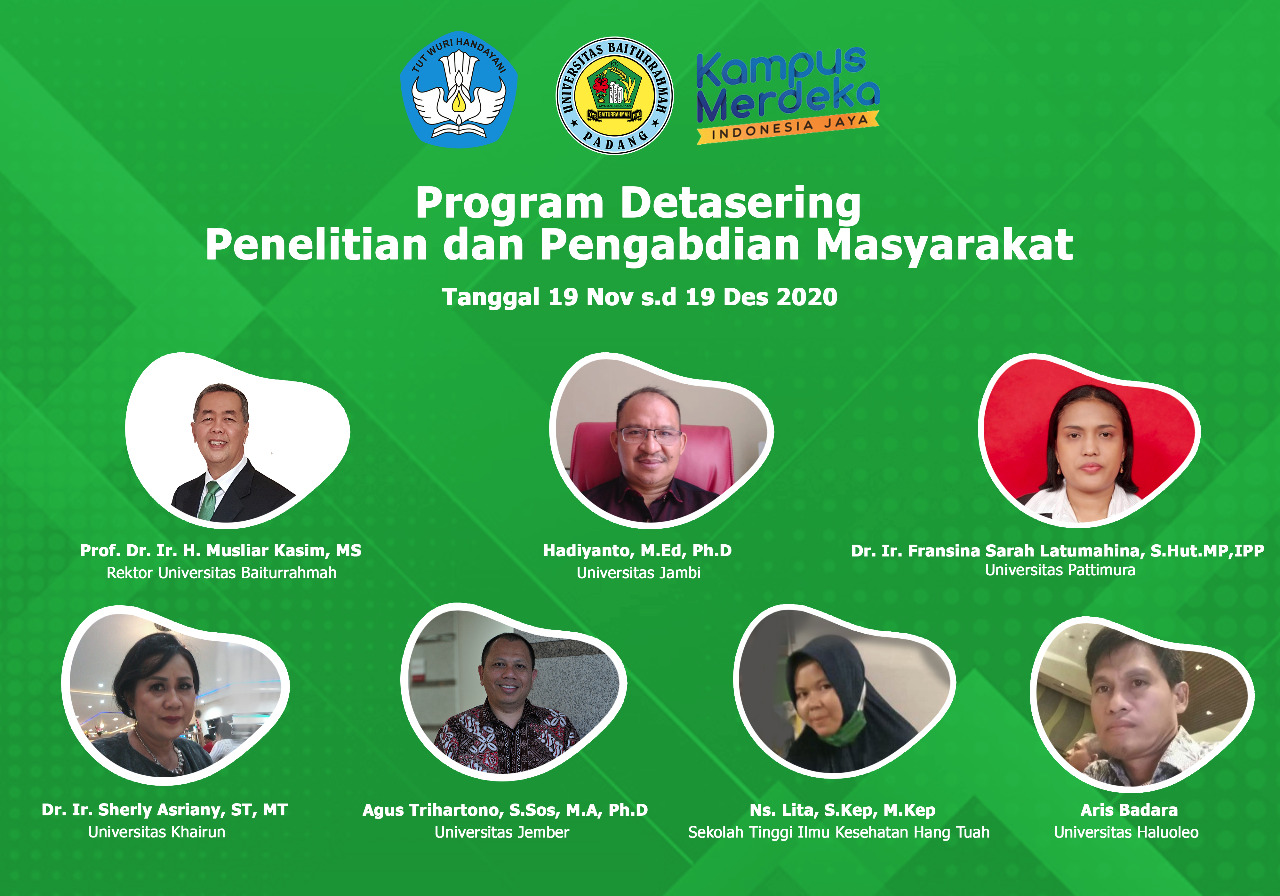 TUT WURI HANDAYANI

UNIVERSITAS BAITURRAHMAH
PADANG

Kampus Merdeka
INDONESIA JAYA

Program Detasering
Penelitian dan Pengabdian Masyarakat

Tanggal 19 Nov s.d 19 Des 2020

Prof. Dr. Ir. H. Musliar Kasim, MS
Rektor Universitas Baiturrahmah

Hadiyanto, M.Ed, Ph.D
Universitas Jambi

Dr. Ir. Fransina Sarah Latumahina, S.Hut.MP,IPP
Universitas Pattimura

Dr. Ir. Sherly Asriany, ST, MT
Universitas Khairun

Agus Trihartono, S.Sos, M.A, Ph.D
Universitas Jember

Ns. Lita, S.Kep, M.Kep
Sekolah Tinggi Ilmu Kesehatan Hang Tuah

Aris Badara
Universitas Haluoleo